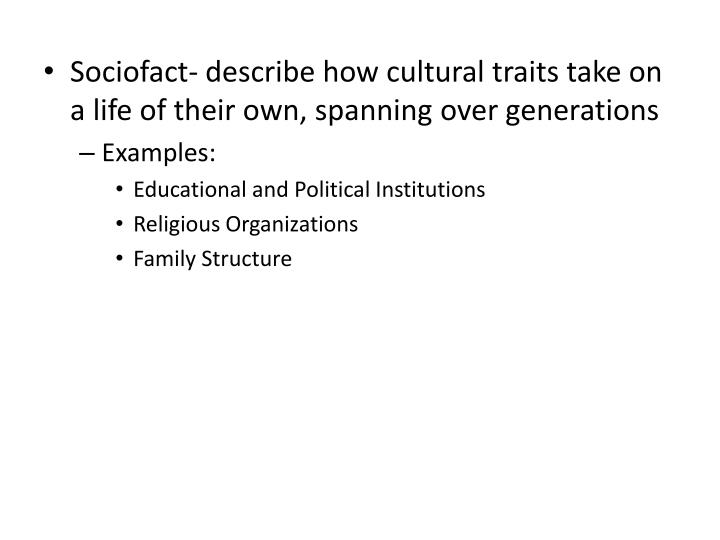 • Sociofact- describe how cultural traits take on a life of their own, spanning over generations

– Examples:

• Educational and Political Institutions

• Religious Organizations

• Family Structure